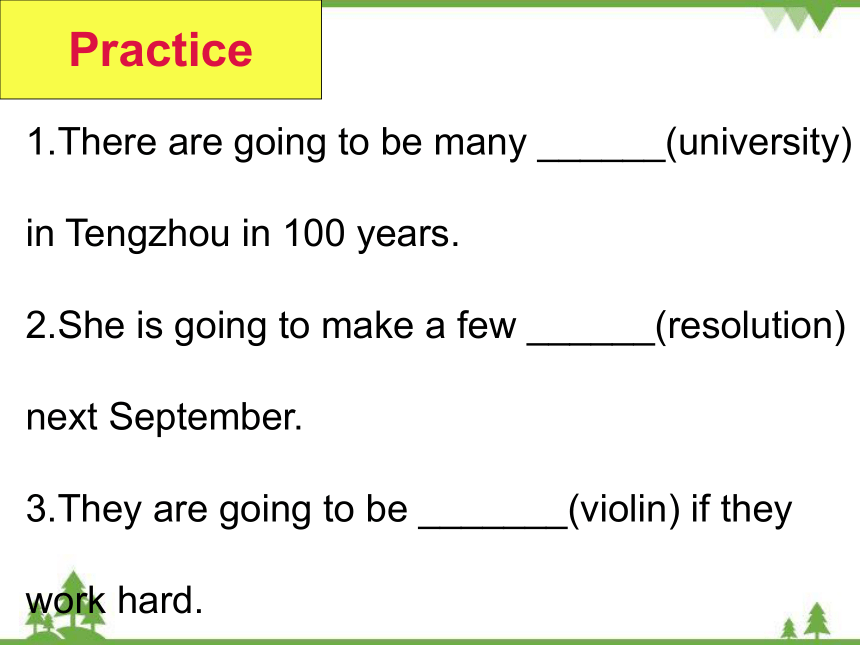 Practice

1.There are going to be many ______(university) in Tengzhou in 100 years.

2.She is going to make a few ______(resolution) next September.

3.They are going to be _______(violin) if they work hard.